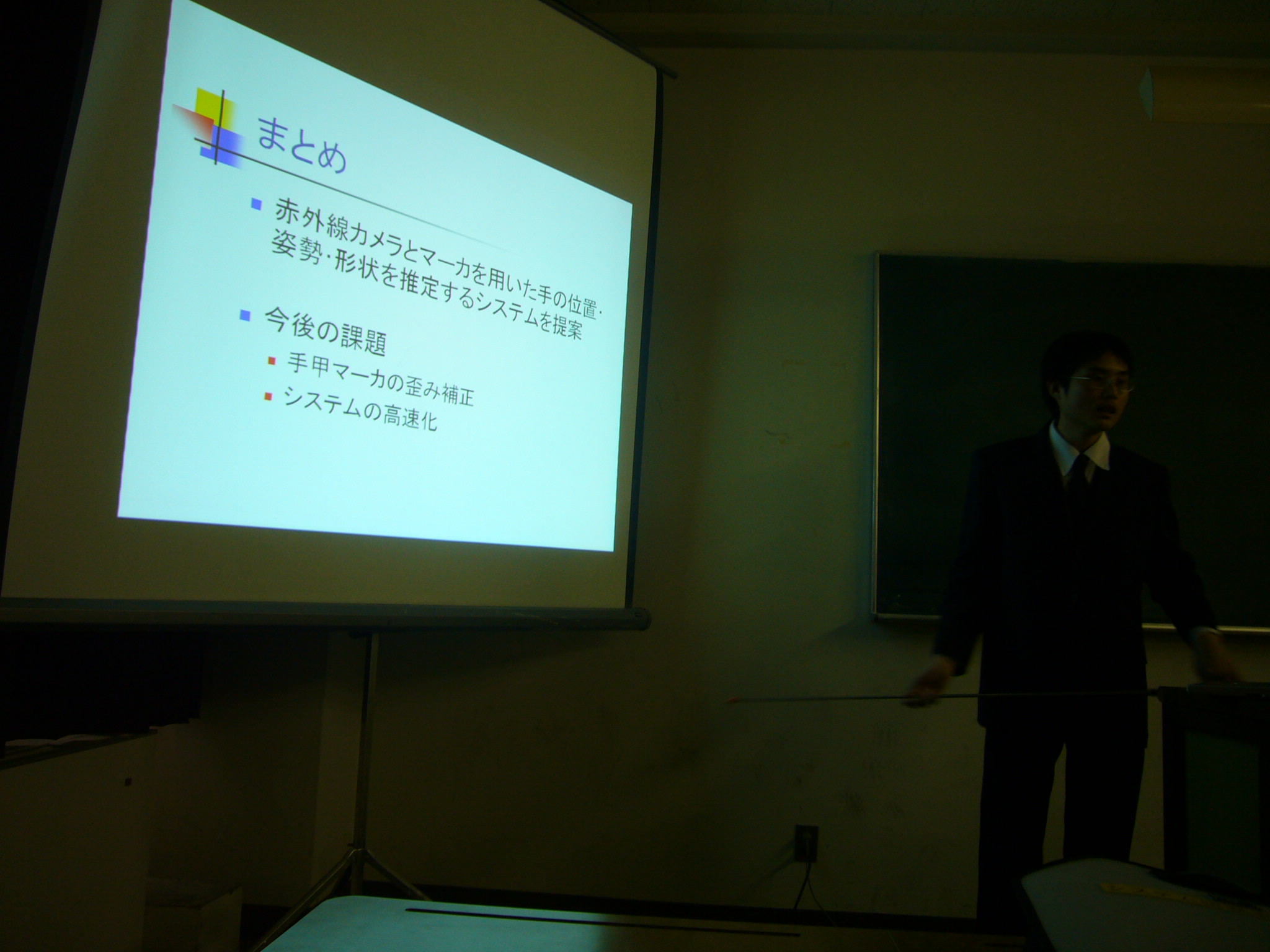 まとめ

赤外線カメラとマーカを用いた手の位置・姿勢・形状を推定するシステムを提案

今後の課題

手甲マーカの歪み補正

システムの高速化